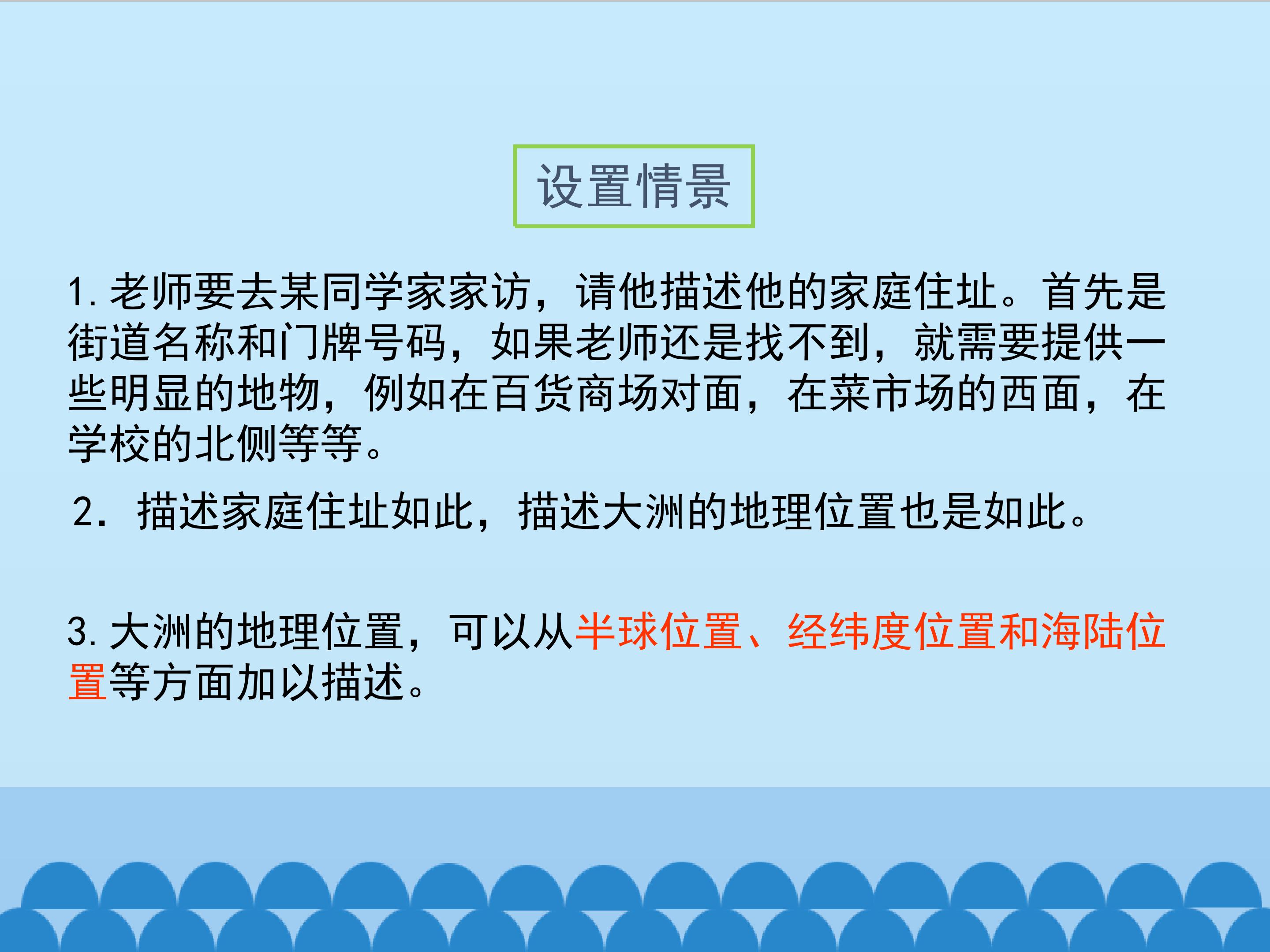 设置情景

1.老师要去某同学家家访，请他描述他的家庭住址。首先是街道名称和门牌号码，如果老师还是找不到，就需要提供一些明显的地物，例如在百货商场对面，在菜市场的西面，在学校的北侧等等。

2.描述家庭住址如此，描述大洲的地理位置也是如此。

3.大洲的地理位置，可以从半球位置、经纬度位置和海陆位置等方面加以描述。